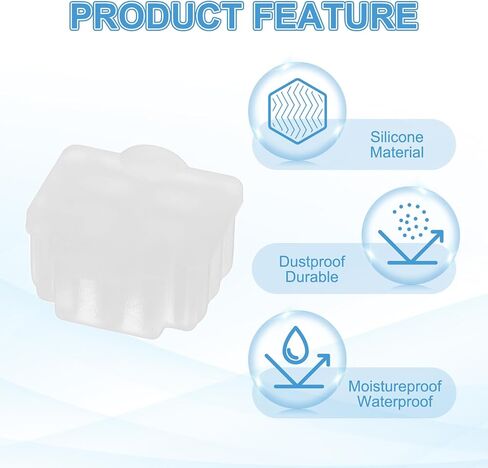 PRODUCT FEATURE

Silicone Material

Dustproof Durable

Moistureproof Waterproof